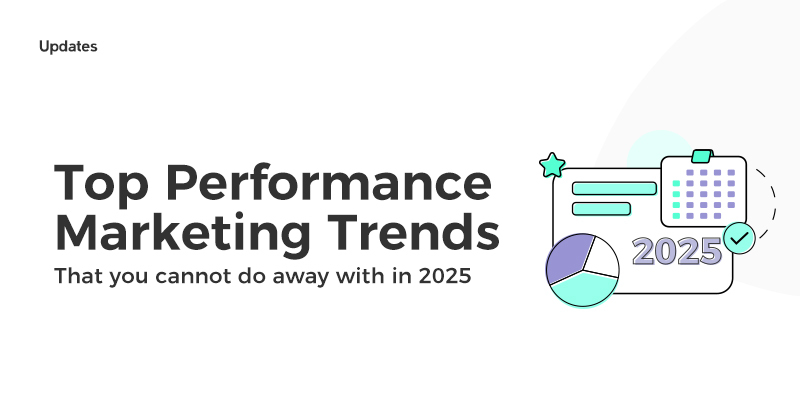 Updates

Top Performance Marketing Trends

That you cannot do away with in 2025

2025